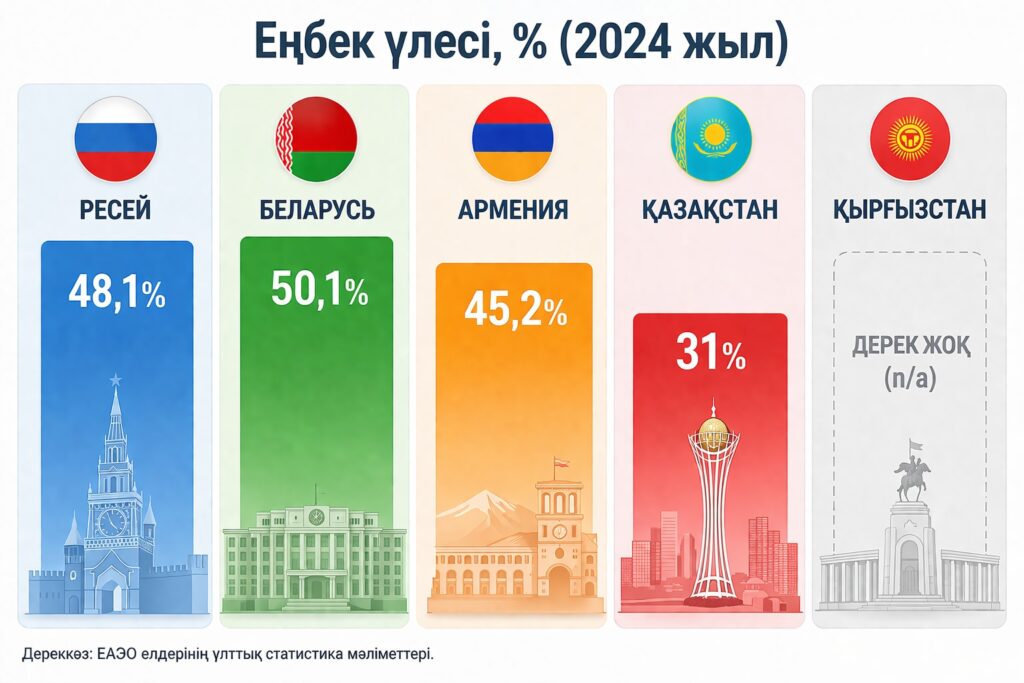 Еңбек үлесі, % (2024 жыл)

РЕСЕЙ
48,1%

БЕЛАРУСЬ
50,1%

АРМЕНИЯ
45,2%

ҚАЗАҚСТАН
31%

ҚЫРҒЫЗСТАН
ДЕРЕК ЖОҚ (n/a)

Дереккөз: ЕАЭО елдерінің ұлттық статистика мәліметтері.